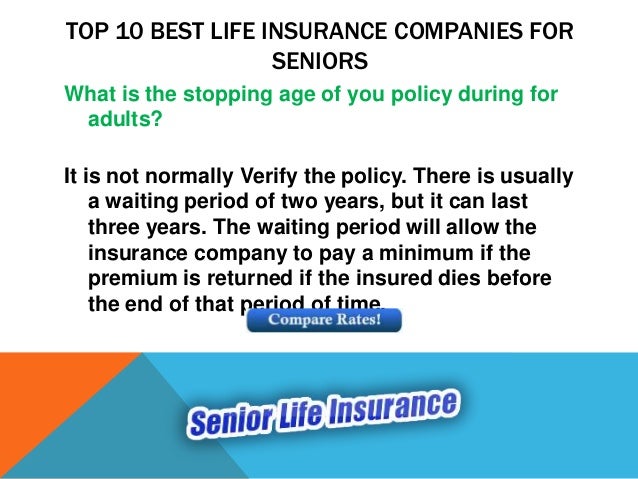 TOP 10 BEST LIFE INSURANCE COMPANIES FOR SENIORS

What is the stopping age of you policy during for adults?

It is not normally Verify the policy. There is usually a waiting period of two years, but it can last three years. The waiting period will allow the insurance company to pay a minimum if the premium is returned if the insured dies before the end of that period of time.

Compare Rates!

Senior Life Insurance